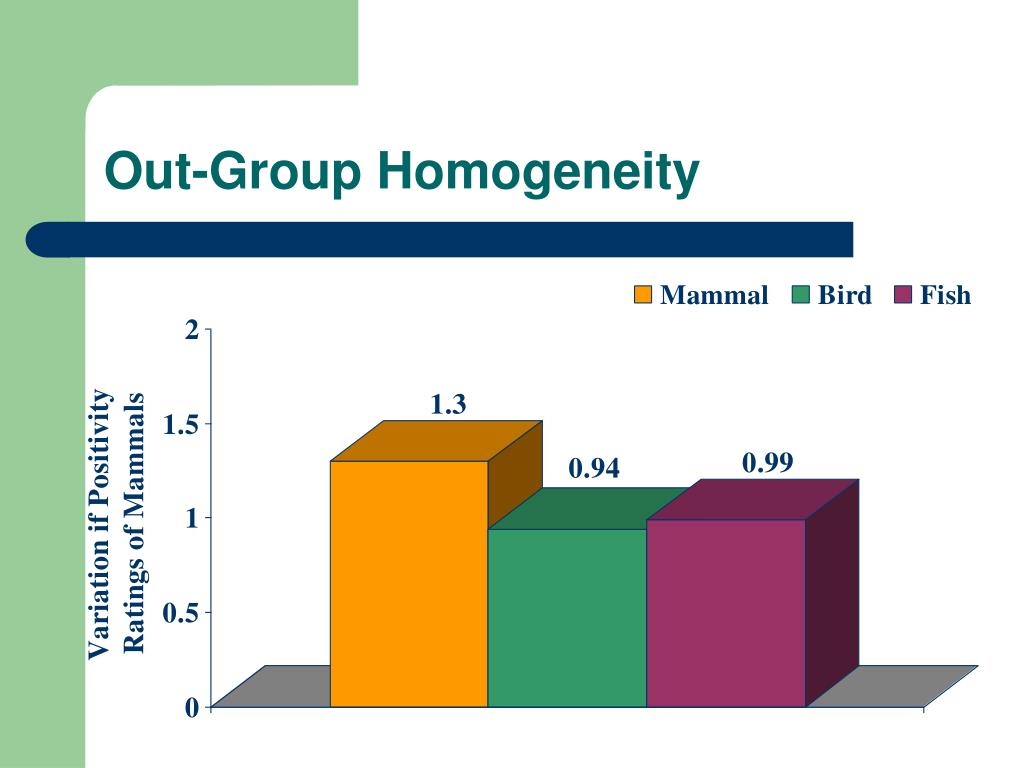 Out-Group Homogeneity

Mammal Bird Fish

Variation if Positivity Ratings of Mammals

2
1.5
1
0.5
0

1.3
0.94
0.99